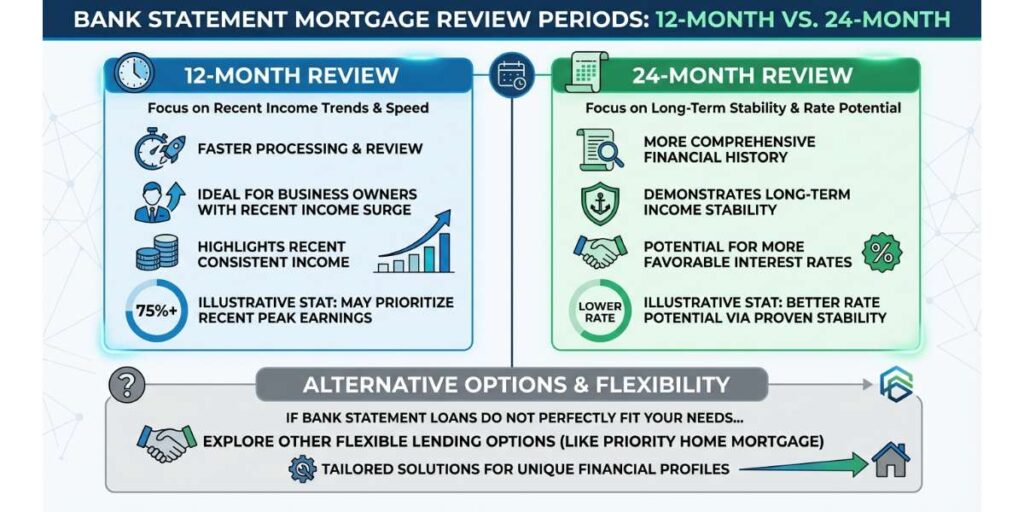 BANK STATEMENT MORTGAGE REVIEW PERIODS: 12-MONTH VS. 24-MONTH

12-MONTH REVIEW

Focus on Recent Income Trends & Speed

FASTER PROCESSING & REVIEW

IDEAL FOR BUSINESS OWNERS WITH RECENT INCOME SURGE

HIGHLIGHTS RECENT CONSISTENT INCOME

75%+

ILLUSTRATIVE STAT: MAY PRIORITIZE RECENT PEAK EARNINGS

24-MONTH REVIEW

Focus on Long-Term Stability & Rate Potential

MORE COMPREHENSIVE FINANCIAL HISTORY

DEMONSTRATES LONG-TERM INCOME STABILITY

POTENTIAL FOR MORE FAVORABLE INTEREST RATES

%

LOWER RATE

ILLUSTRATIVE STAT: BETTER RATE POTENTIAL VIA PROVEN STABILITY

?

ALTERNATIVE OPTIONS & FLEXIBILITY

IF BANK STATEMENT LOANS DO NOT PERFECTLY FIT YOUR NEEDS...

EXPLORE OTHER FLEXIBLE LENDING OPTIONS (LIKE PRIORITY HOME MORTGAGE)

TAILORED SOLUTIONS FOR UNIQUE FINANCIAL PROFILES